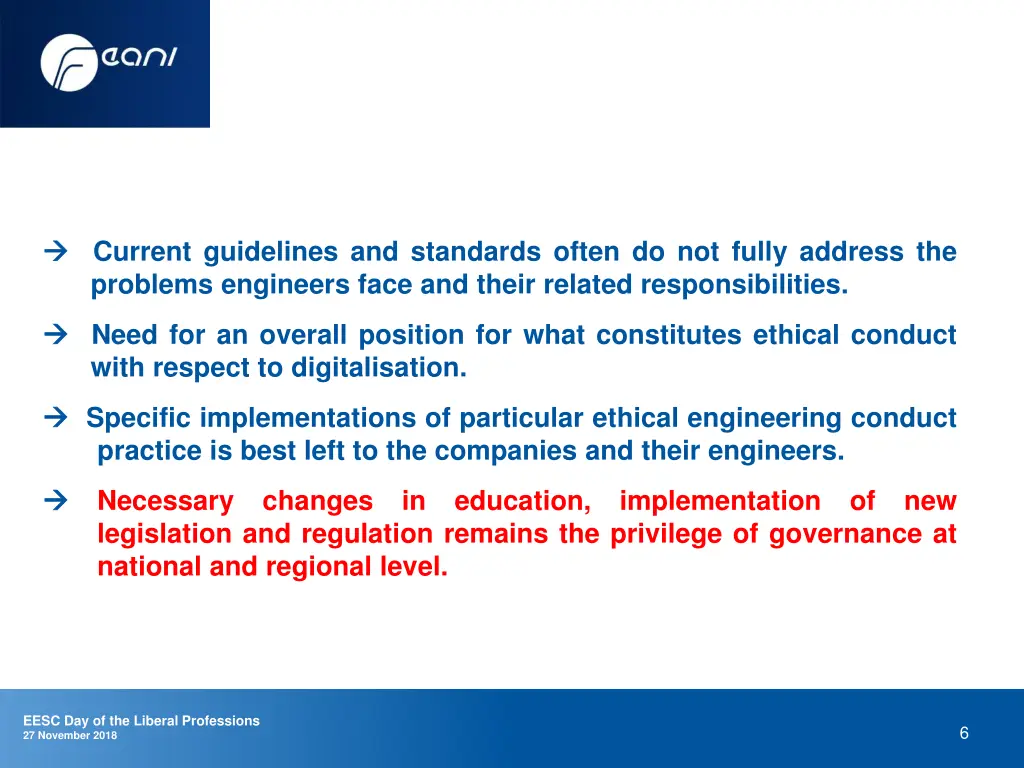 Feani

→ Current guidelines and standards often do not fully address the problems engineers face and their related responsibilities.

→ Need for an overall position for what constitutes ethical conduct with respect to digitalisation.

→ Specific implementations of particular ethical engineering conduct practice is best left to the companies and their engineers.

→ Necessary changes in education, implementation of new legislation and regulation remains the privilege of governance at national and regional level.

EESC Day of the Liberal Professions
27 November 2018

6